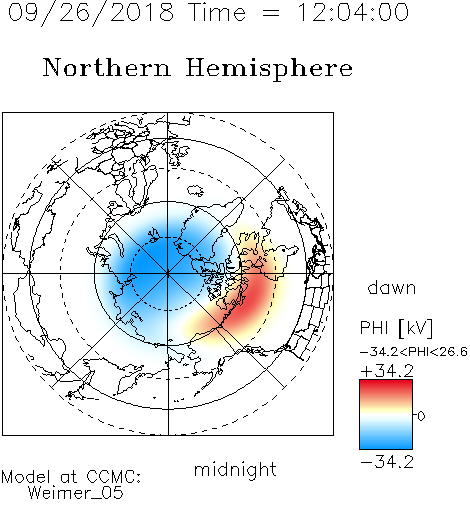 09/26/2018 Time = 12:04:00

Northern Hemisphere

dawn

PHI [kV]

−34.2<PHI<26.6

+34.2

0

−34.2

midnight

Model at CCMC:
Weimer_05